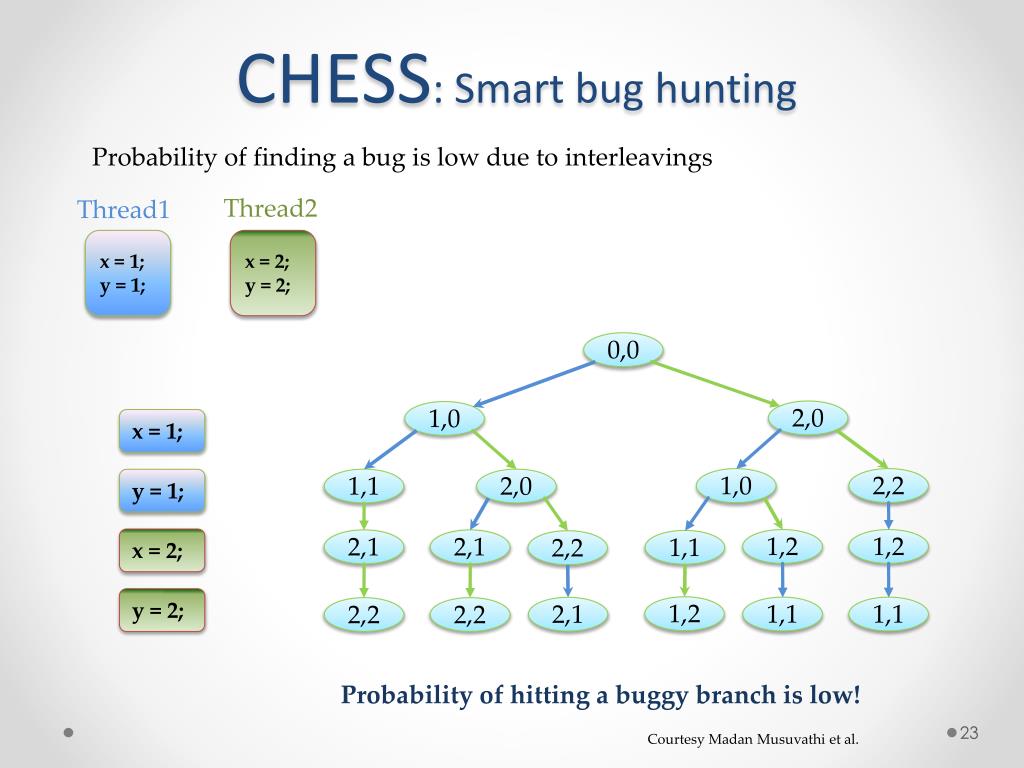 CHESS: Smart bug hunting

Probability of finding a bug is low due to interleavings

Thread1

x = 1;
y = 1;

Thread2

x = 2;
y = 2;

x = 1;

y = 1;

x = 2;

y = 2;

0,0

1,0

2,0

1,1

2,0

1,0

2,2

2,1

2,1

2,2

1,1

1,2

1,2

2,2

2,2

2,1

1,2

1,1

1,1

Probability of hitting a buggy branch is low!

Courtesy Madan Musuvathi et al.

23